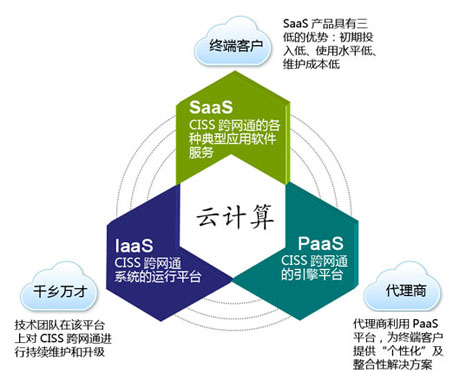 终端客户

SaaS 产品具有三低的优势：初期投入低、使用水平低、维护成本低

SaaS
CISS 跨网通的各种典型应用软件服务

云计算

IaaS
CISS 跨网通系统的运行平台

PaaS
CISS 跨网通的引擎平台

千乡万才

技术团队在该平台上对 CISS 跨网通进行持续维护和升级

代理商

代理商利用 PaaS 平台，为终端客户提供“个性化”及整合性解决方案